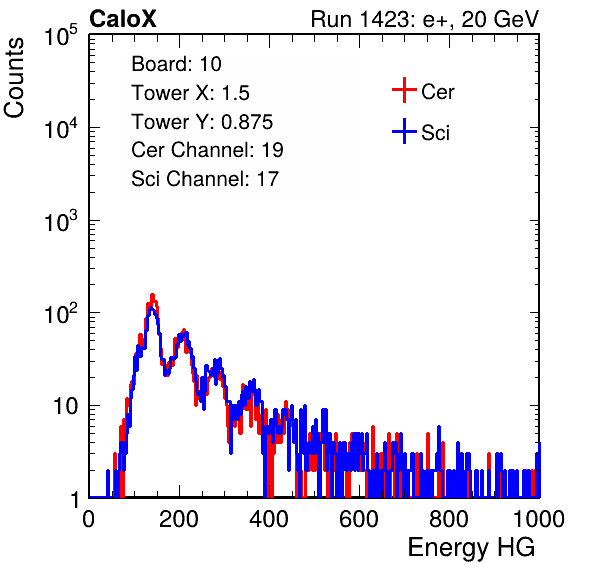 CaloX

Run 1423: e+, 20 GeV

Counts

$10^5$

$10^4$

$10^3$

$10^2$

10

1

Board: 10
Tower X: 1.5
Tower Y: 0.875
Cer Channel: 19
Sci Channel: 17

Cer

Sci

0 200 400 600 800 1000

Energy HG